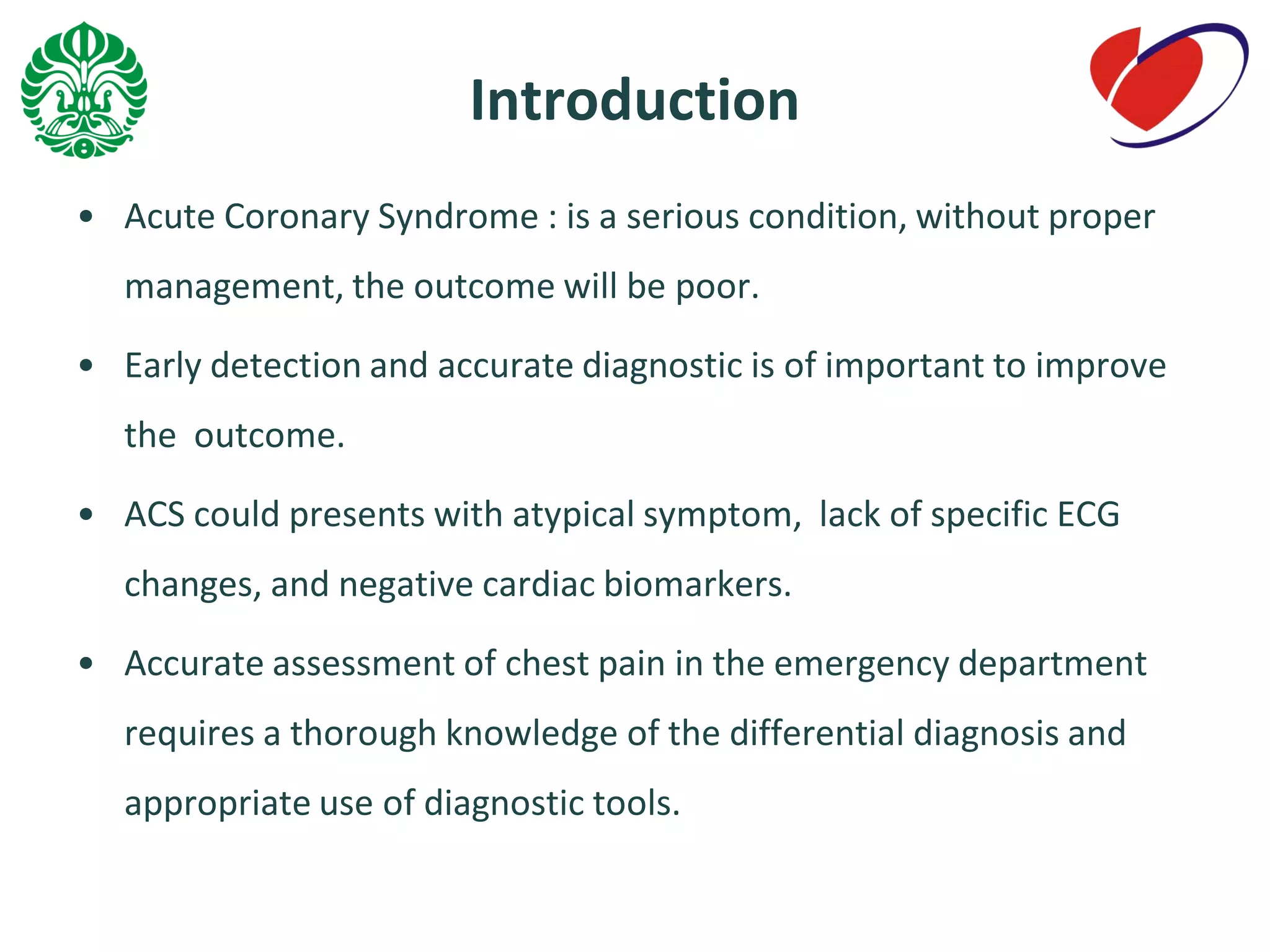 Introduction

• Acute Coronary Syndrome : is a serious condition, without proper management, the outcome will be poor.

• Early detection and accurate diagnostic is of important to improve the outcome.

• ACS could presents with atypical symptom, lack of specific ECG changes, and negative cardiac biomarkers.

• Accurate assessment of chest pain in the emergency department requires a thorough knowledge of the differential diagnosis and appropriate use of diagnostic tools.